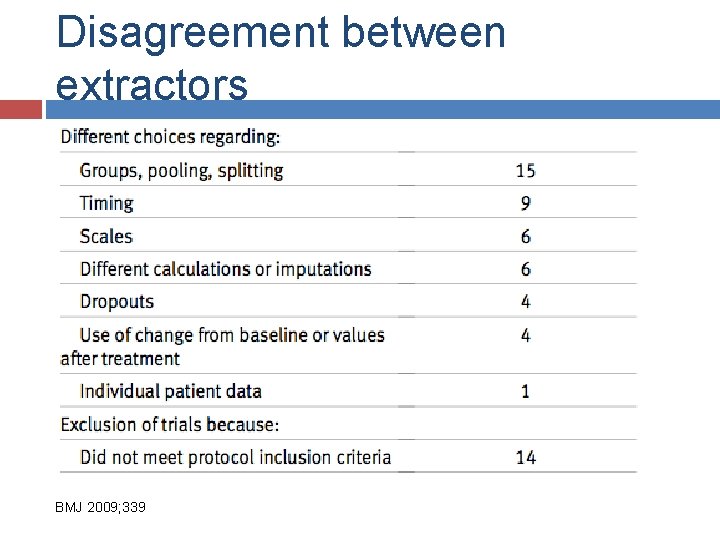 Disagreement between extractors

| Different choices regarding: | |
|---|---|
| Groups, pooling, splitting | 15 |
| Timing | 9 |
| Scales | 6 |
| Different calculations or imputations | 6 |
| Dropouts | 4 |
| Use of change from baseline or values after treatment | 4 |
| Individual patient data | 1 |
| Exclusion of trials because: | |
| Did not meet protocol inclusion criteria | 14 |

BMJ 2009;339